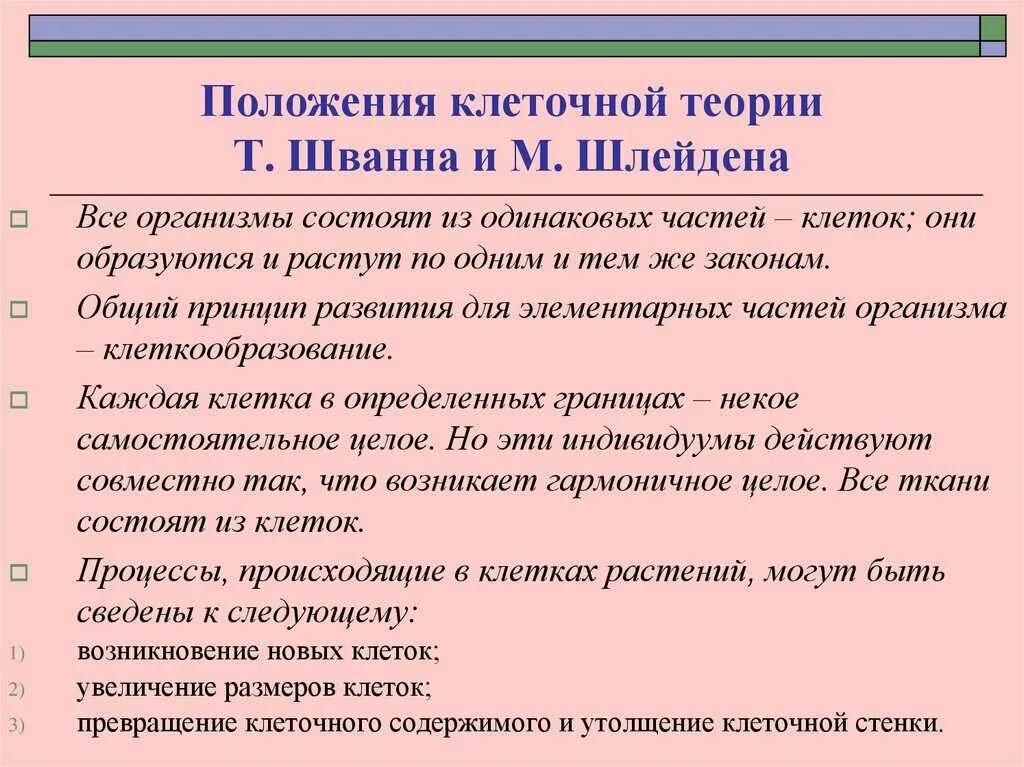 Положения клеточной теории
Т. Шванна и М. Шлейдена

Все организмы состоят из одинаковых частей – клеток; они образуются и растут по одним и тем же законам.

Общий принцип развития для элементарных частей организма – клеткообразование.

Каждая клетка в определенных границах – некое самостоятельное целое. Но эти индивидуумы действуют совместно так, что возникает гармоничное целое. Все ткани состоят из клеток.

Процессы, происходящие в клетках растений, могут быть сведены к следующему:
1) возникновение новых клеток;
2) увеличение размеров клеток;
3) превращение клеточного содержимого и утолщение клеточной стенки.